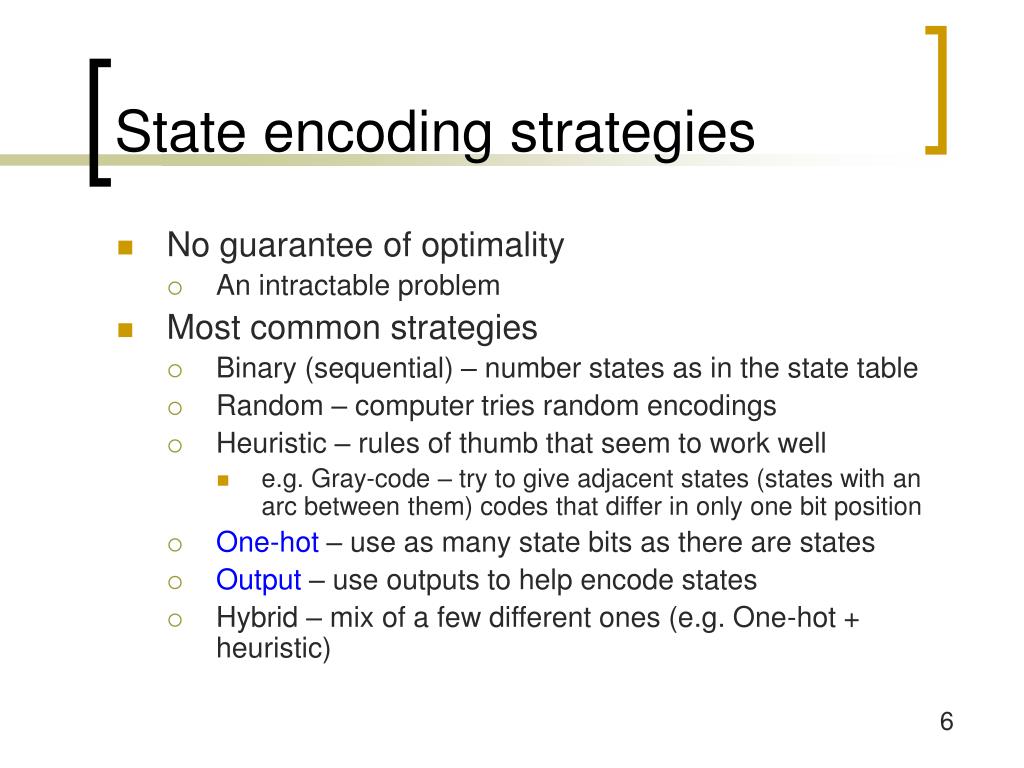 State encoding strategies

No guarantee of optimality

An intractable problem

Most common strategies

Binary (sequential) – number states as in the state table

Random – computer tries random encodings

Heuristic – rules of thumb that seem to work well

e.g. Gray-code – try to give adjacent states (states with an arc between them) codes that differ in only one bit position

One-hot – use as many state bits as there are states

Output – use outputs to help encode states

Hybrid – mix of a few different ones (e.g. One-hot + heuristic)

6